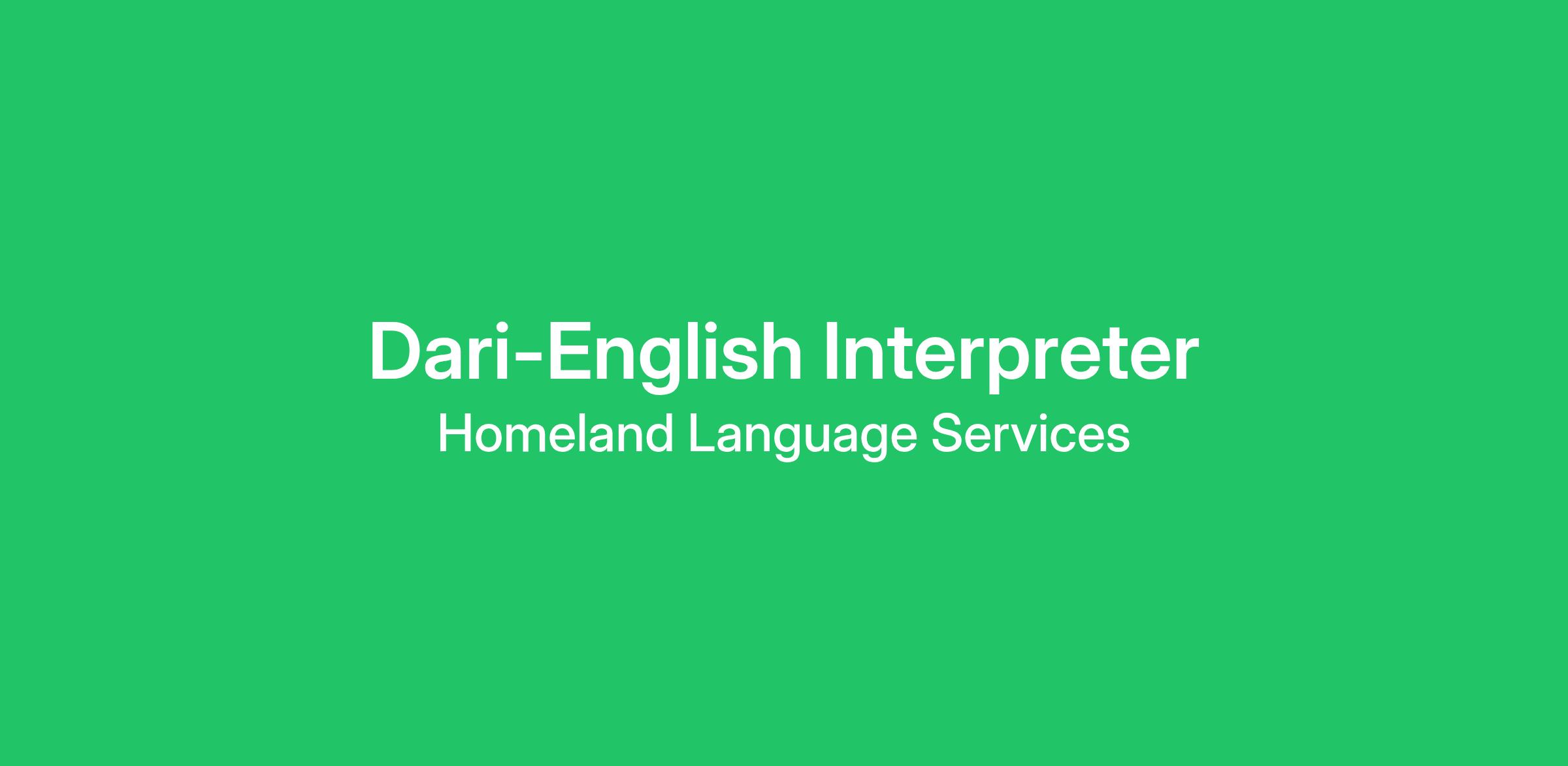 Dari-English Interpreter
Homeland Language Services